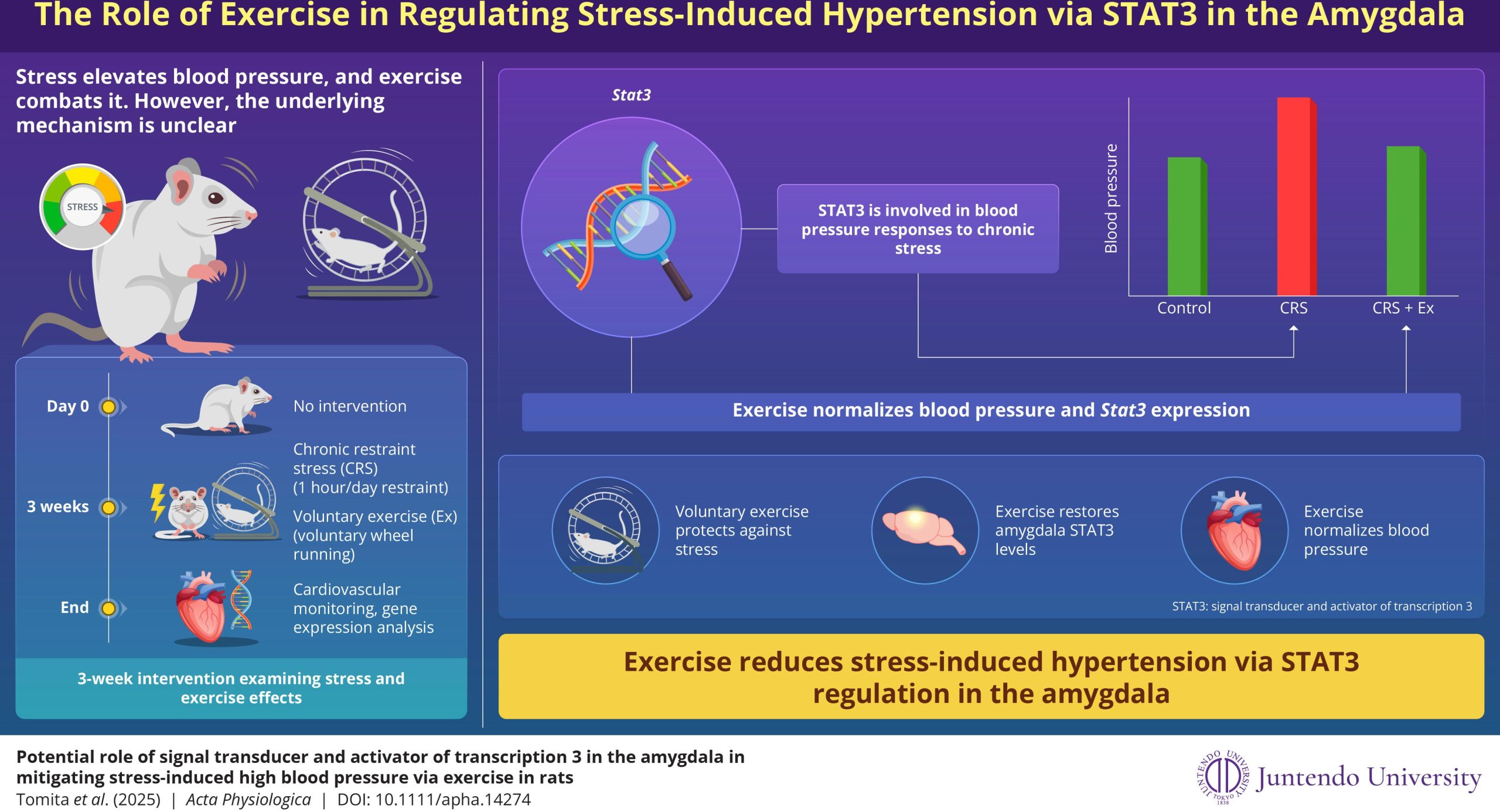 The Role of Exercise in Regulating Stress-Induced Hypertension via STAT3 in the Amygdala

Stress elevates blood pressure, and exercise combats it. However, the underlying mechanism is unclear

STRESS

Day 0
No intervention

3 weeks
Chronic restraint stress (CRS) (1 hour/day restraint)
Voluntary exercise (Ex) (voluntary wheel running)

End
Cardiovascular monitoring, gene expression analysis

3-week intervention examining stress and exercise effects

Stat3

STAT3 is involved in blood pressure responses to chronic stress

Blood pressure

Control
CRS
CRS + Ex

Exercise normalizes blood pressure and Stat3 expression

Voluntary exercise protects against stress

Exercise restores amygdala STAT3 levels

Exercise normalizes blood pressure

STAT3: signal transducer and activator of transcription 3

Exercise reduces stress-induced hypertension via STAT3 regulation in the amygdala

Potential role of signal transducer and activator of transcription 3 in the amygdala in mitigating stress-induced high blood pressure via exercise in rats
Tomita et al. (2025) | Acta Physiologica | DOI: 10.1111/apha.14274

JUNTENDO UNIVERSITY TOKYO 1838
Juntendo University